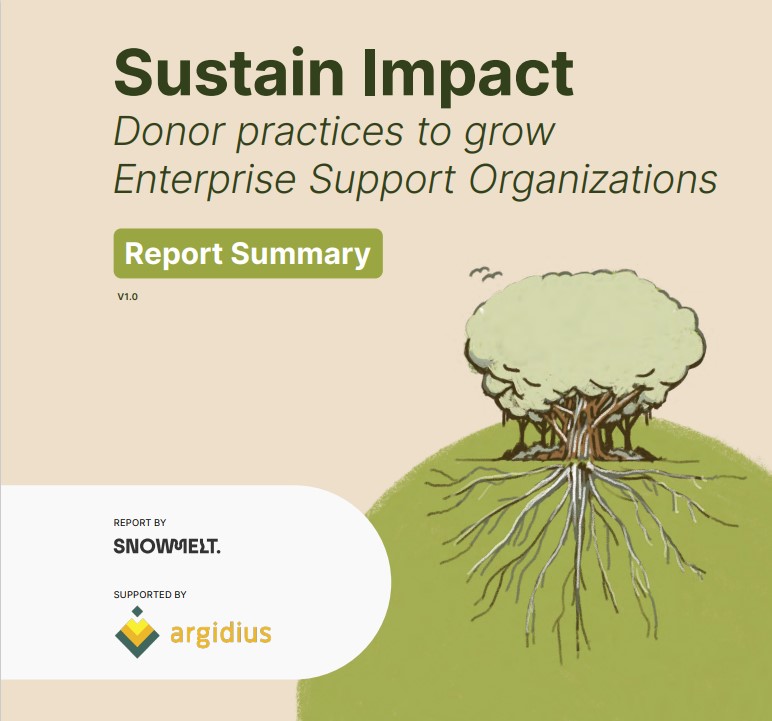 Sustain Impact
Donor practices to grow Enterprise Support Organizations

Report Summary

V1.0

REPORT BY
SNOWMELT.

SUPPORTED BY
argidius